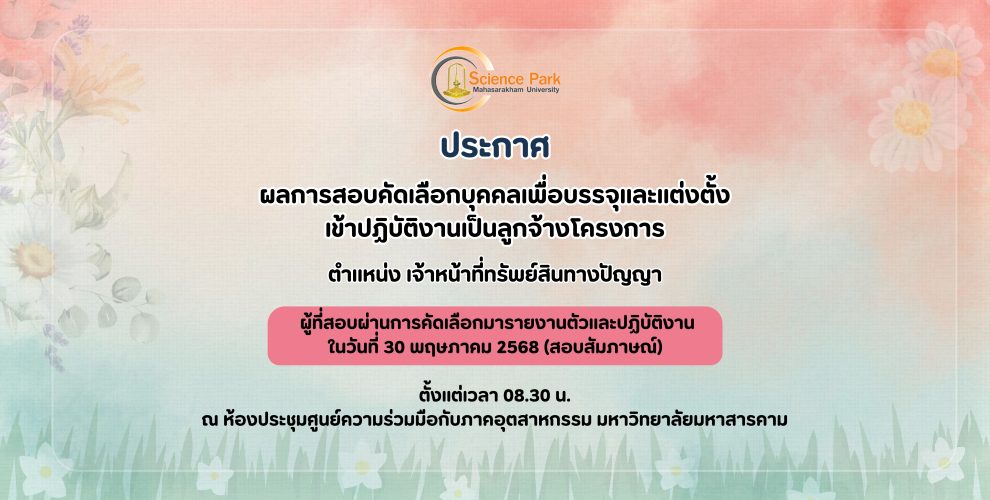 Science Park
Mahasarakham University

ประกาศ

ผลการสอบคัดเลือกบุคคลเพื่อบรรจุและแต่งตั้ง
เข้าปฏิบัติงานเป็นลูกจ้างโครงการ

ตำแหน่ง เจ้าหน้าที่ทรัพย์สินทางปัญญา

ผู้ที่สอบผ่านการคัดเลือกมารายงานตัวและปฏิบัติงาน
ในวันที่ 30 พฤษภาคม 2568 (สอบสัมภาษณ์)

ตั้งแต่เวลา 08.30 น.
ณ ห้องประชุมศูนย์ความร่วมมือกับภาคอุตสาหกรรม มหาวิทยาลัยมหาสารคาม